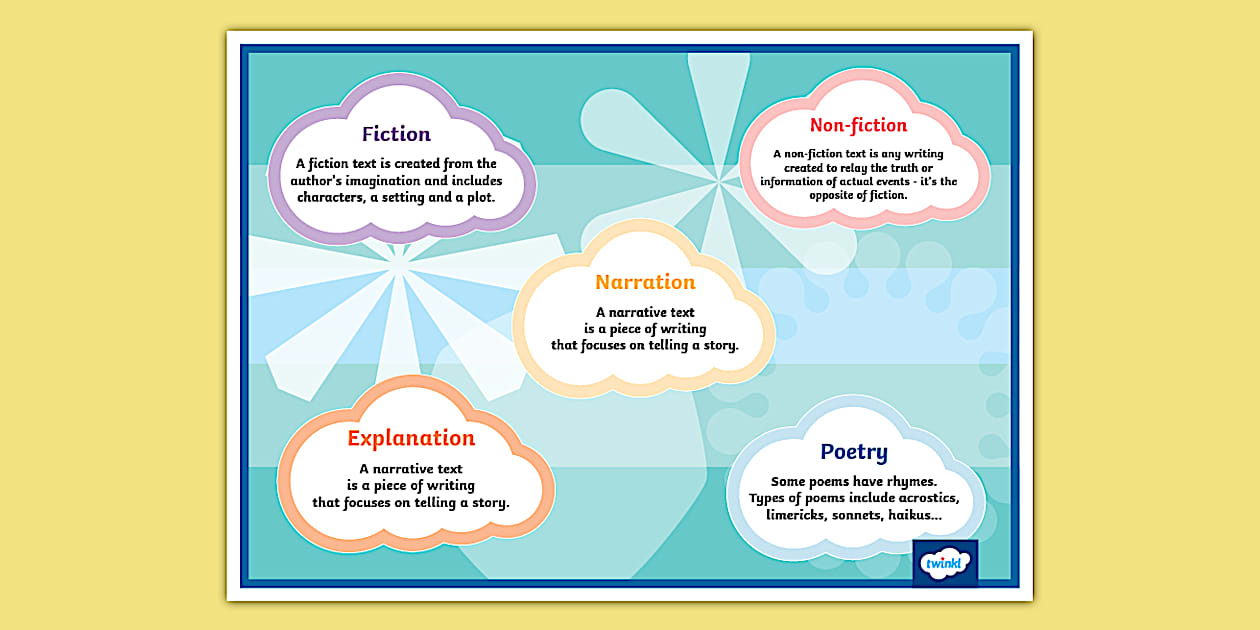 Fiction

A fiction text is created from the author's imagination and includes characters, a setting and a plot.

Non-fiction

A non-fiction text is any writing created to relay the truth or information of actual events - it's the opposite of fiction.

Narration

A narrative text is a piece of writing that focuses on telling a story.

Explanation

A narrative text is a piece of writing that focuses on telling a story.

Poetry

Some poems have rhymes. Types of poems include acrostics, limericks, sonnets, haikus...

twinkl